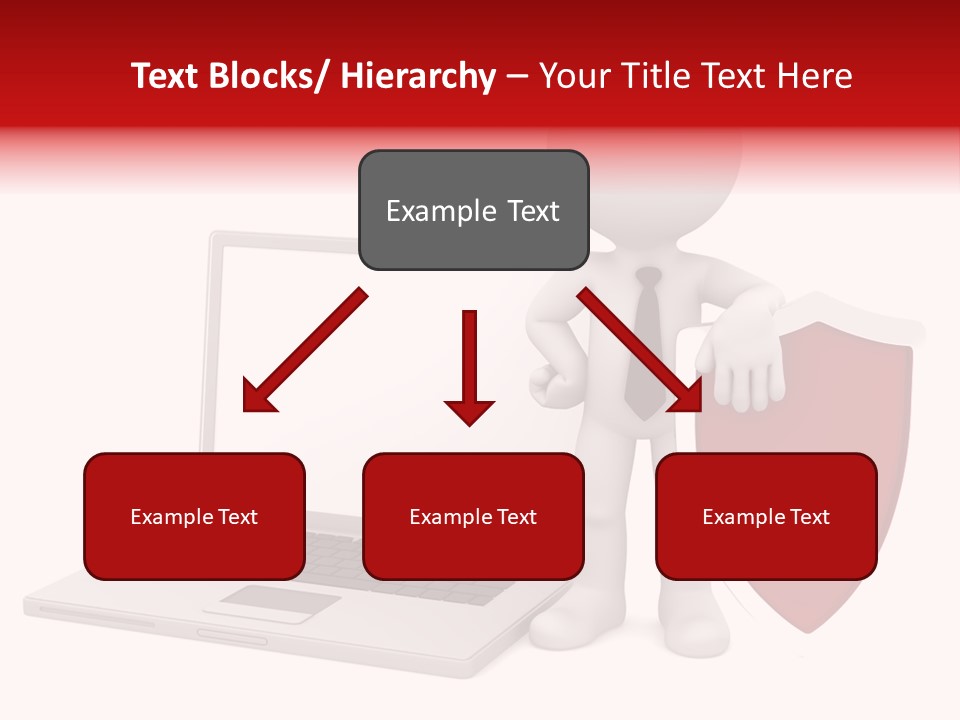 Text Blocks/ Hierarchy – Your Title Text Here

Example Text

Example Text

Example Text

Example Text